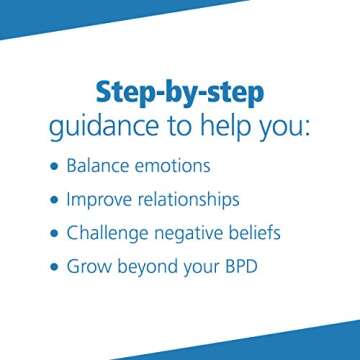 Step-by-step
guidance to help you:

• Balance emotions
• Improve relationships
• Challenge negative beliefs
• Grow beyond your BPD